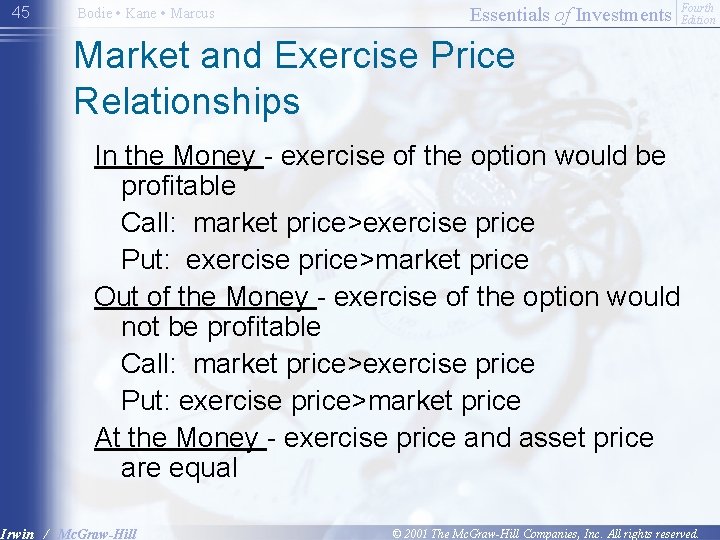 45

Bodie • Kane • Marcus

Essentials of Investments Fourth Edition

Market and Exercise Price Relationships

In the Money - exercise of the option would be profitable

Call: market price>exercise price

Put: exercise price>market price

Out of the Money - exercise of the option would not be profitable

Call: market price>exercise price

Put: exercise price>market price

At the Money - exercise price and asset price are equal

Irwin / McGraw-Hill

© 2001 The McGraw-Hill Companies, Inc. All rights reserved.